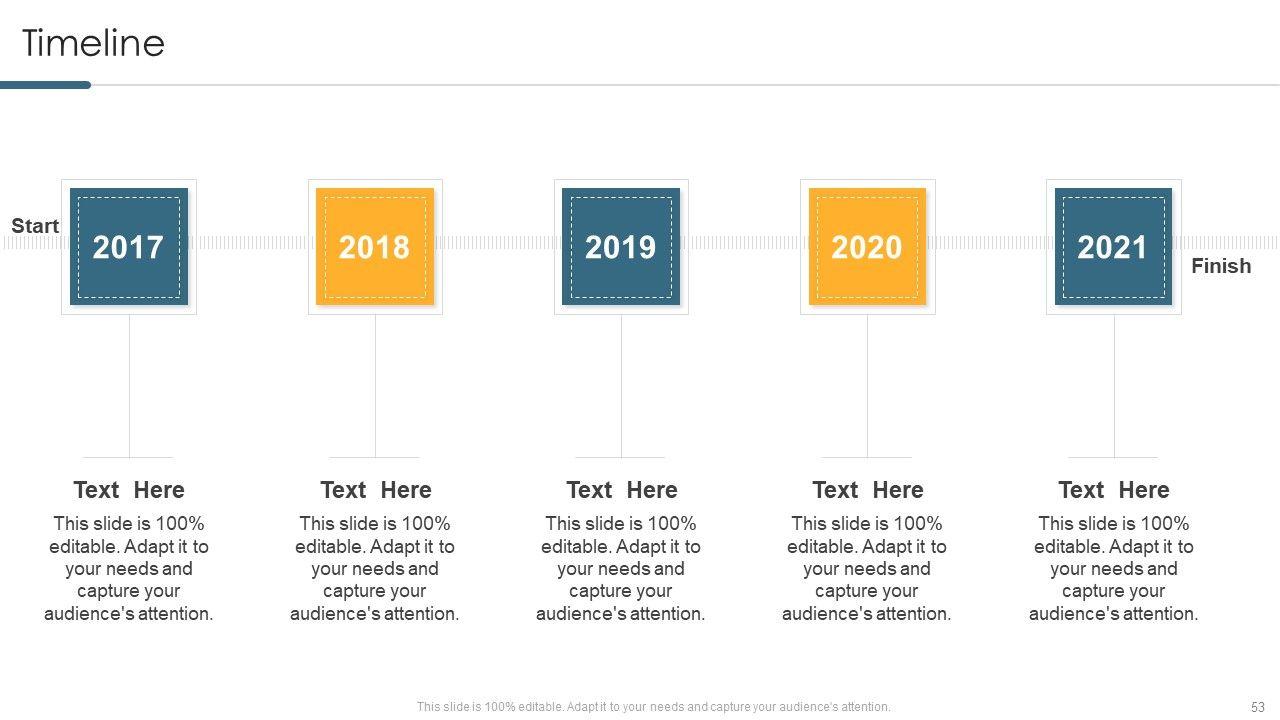 Timeline

Start

2017

2018

2019

2020

2021

Finish

Text Here
This slide is 100% editable. Adapt it to your needs and capture your audience's attention.

Text Here
This slide is 100% editable. Adapt it to your needs and capture your audience's attention.

Text Here
This slide is 100% editable. Adapt it to your needs and capture your audience's attention.

Text Here
This slide is 100% editable. Adapt it to your needs and capture your audience's attention.

Text Here
This slide is 100% editable. Adapt it to your needs and capture your audience's attention.

This slide is 100% editable. Adapt it to your needs and capture your audience's attention.

53